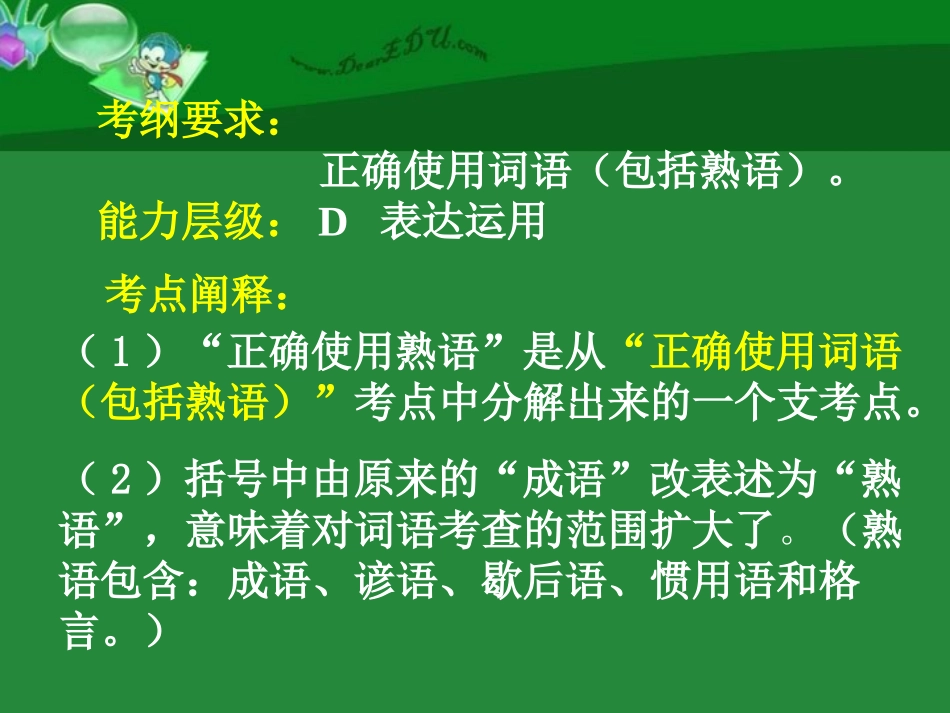 www.DearEDU.com

考纲要求：

正确使用词语（包括熟语）。

能力层级： D 表达运用

考点阐释：

（1）“正确使用熟语”是从“正确使用词语（包括熟语）”考点中分解出来的一个支考点。

（2）括号中由原来的“成语”改表述为“熟语”，意味着对词语考查的范围扩大了。（熟语包含：成语、谚语、歇后语、惯用语和格言。）